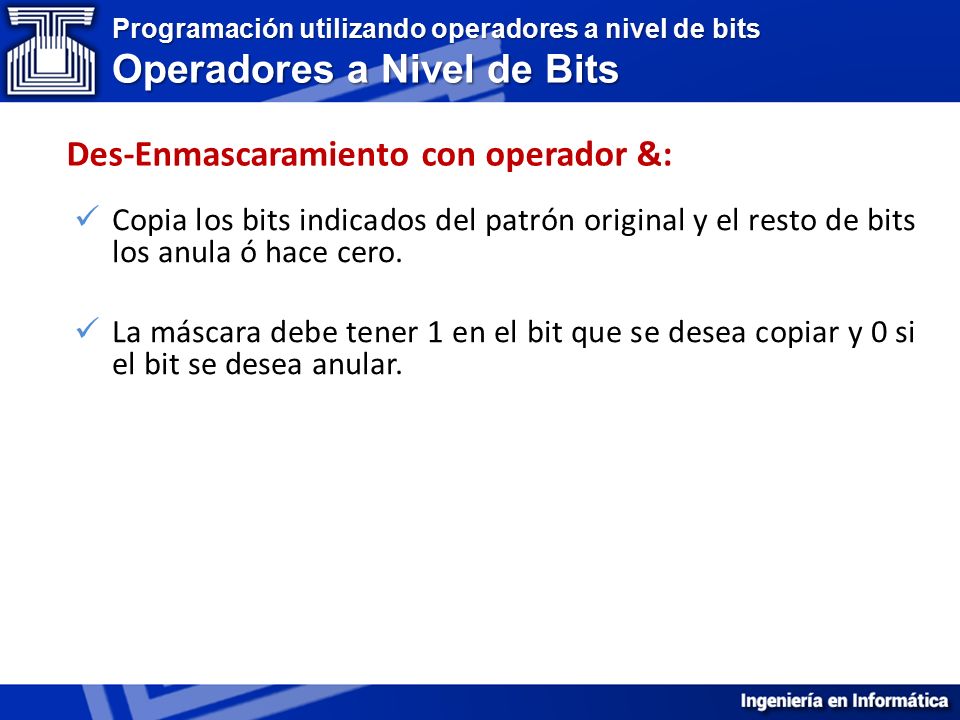 Programación utilizando operadores a nivel de bits
Operadores a Nivel de Bits

Des-Enmascaramiento con operador &:

✓ Copia los bits indicados del patrón original y el resto de bits los anula ó hace cero.

✓ La máscara debe tener 1 en el bit que se desea copiar y 0 si el bit se desea anular.

Ingeniería en Informática